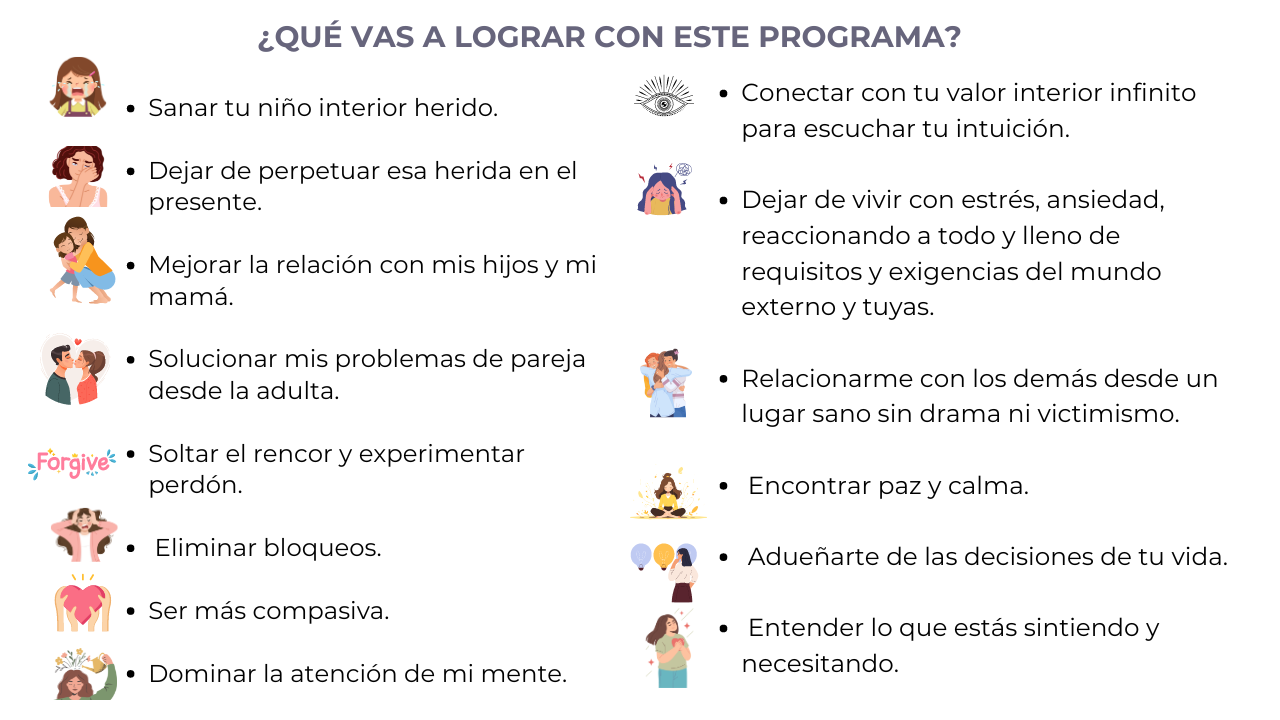 ¿QUÉ VAS A LOGRAR CON ESTE PROGRAMA?

- Sanar tu niño interior herido.
- Dejar de perpetuar esa herida en el presente.
- Mejorar la relación con mis hijos y mi mamá.
- Solucionar mis problemas de pareja desde la adulta.

Forgive

- Soltar el rencor y experimentar perdón.
- Eliminar bloqueos.
- Ser más compasiva.
- Dominar la atención de mi mente.

- Conectar con tu valor interior infinito para escuchar tu intuición.
- Dejar de vivir con estrés, ansiedad, reaccionando a todo y lleno de requisitos y exigencias del mundo externo y tuyas.
- Relacionarme con los demás desde un lugar sano sin drama ni victimismo.
- Encontrar paz y calma.
- Adueñarte de las decisiones de tu vida.
- Entender lo que estás sintiendo y necesitando.